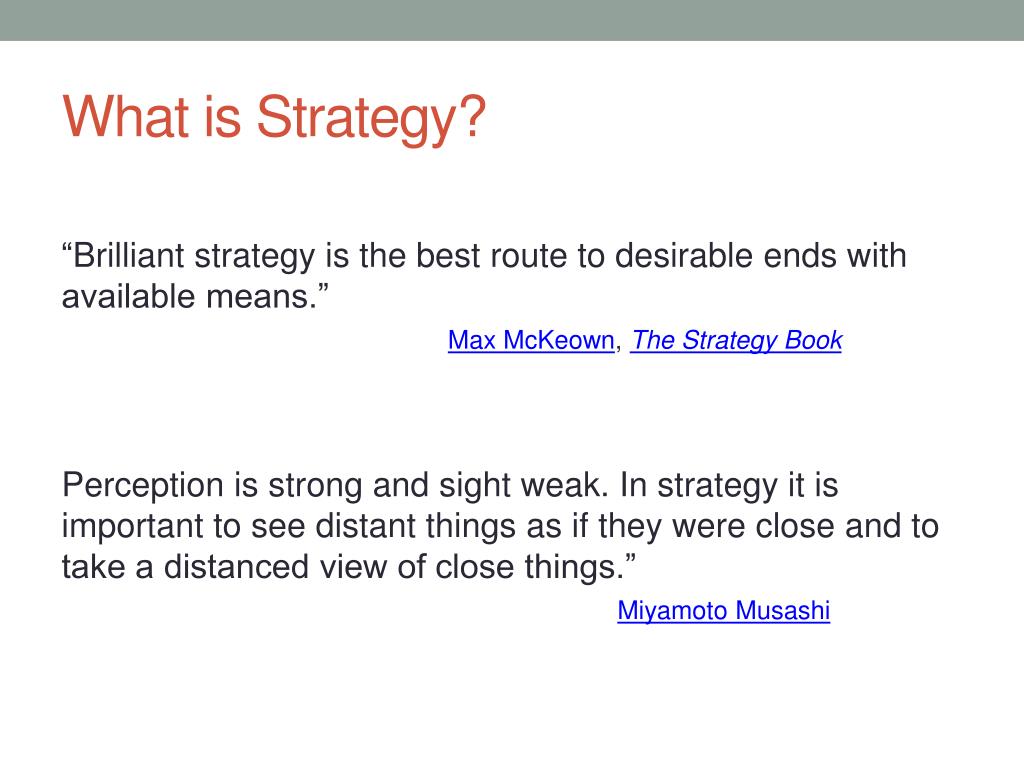 What is Strategy?

“Brilliant strategy is the best route to desirable ends with available means.”

Max McKeown, The Strategy Book

Perception is strong and sight weak. In strategy it is important to see distant things as if they were close and to take a distanced view of close things.”

Miyamoto Musashi